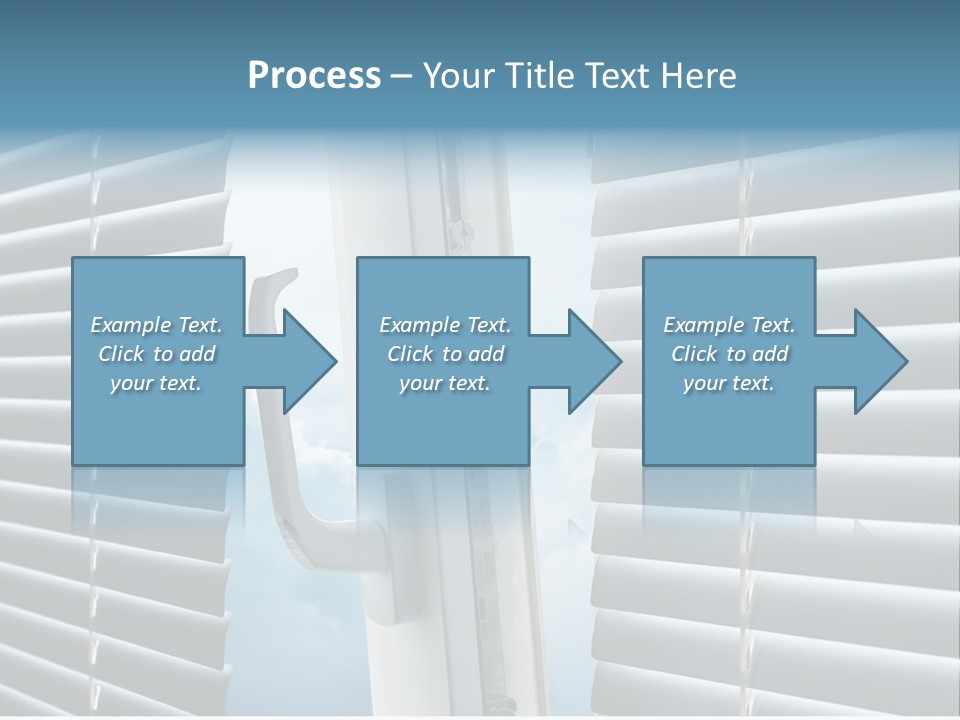 Process – Your Title Text Here

Example Text. Click to add your text.

Example Text. Click to add your text.

Example Text. Click to add your text.